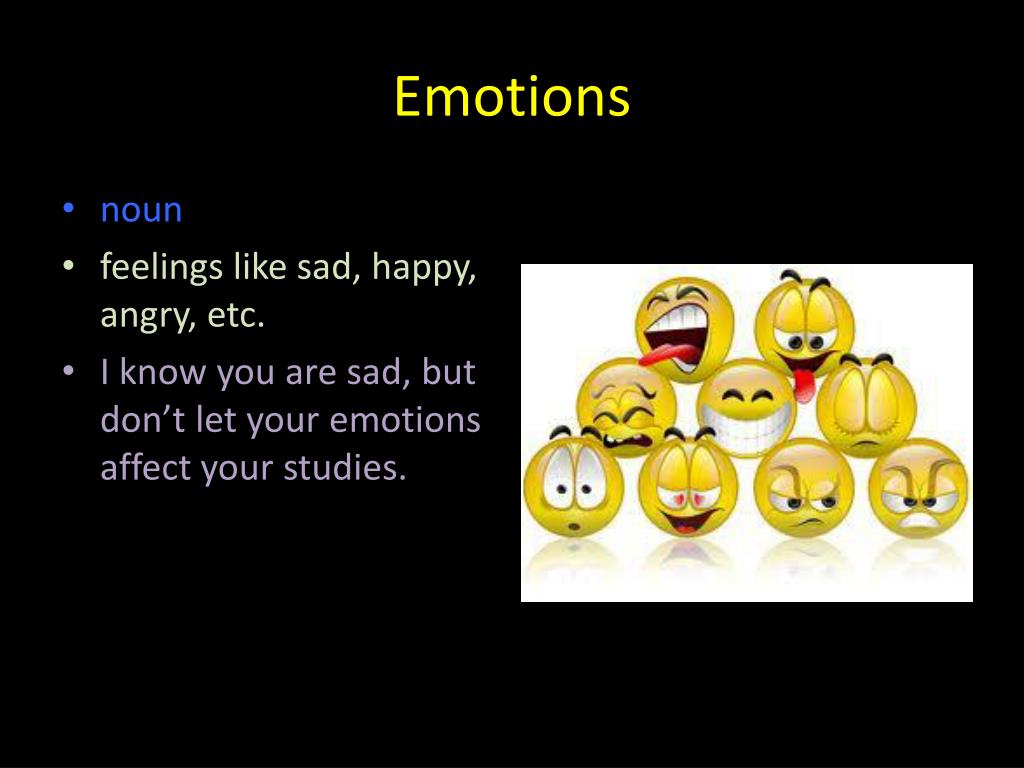 Emotions

• noun
• feelings like sad, happy, angry, etc.
• I know you are sad, but don’t let your emotions affect your studies.